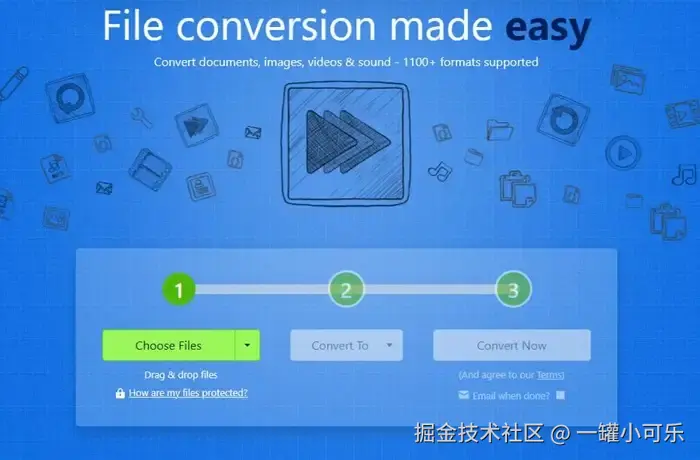 File conversion made easy

Convert documents, images, videos & sound - 1100+ formats supported

1

2

3

Choose Files

Convert To

Convert Now

Drag & drop files

How are my files protected?

(And agree to our Terms)

Email when done?

掘金技术社区 @ 一罐小可乐